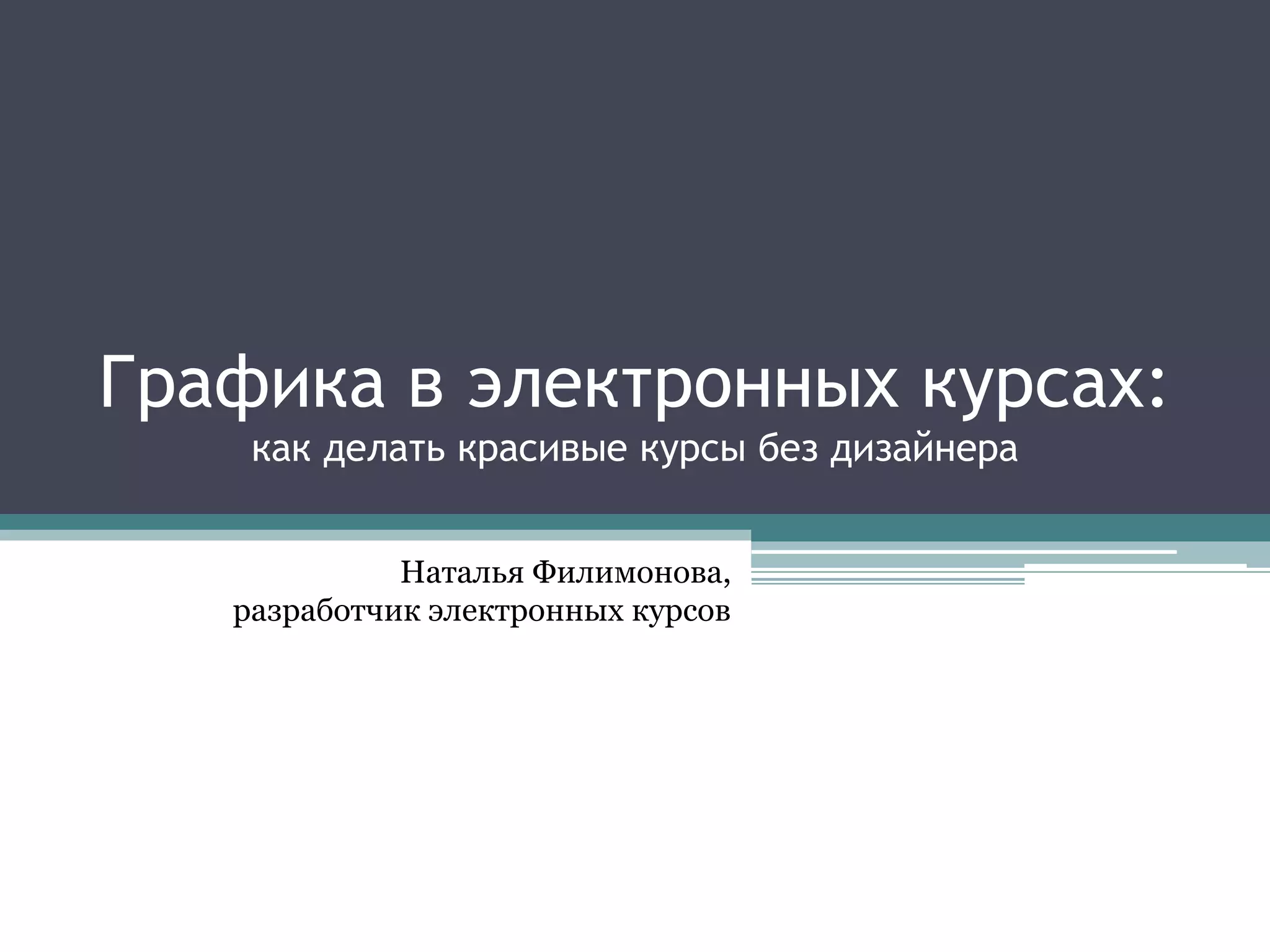 Графика в электронных курсах:
как делать красивые курсы без дизайнера

Наталья Филимонова,
разработчик электронных курсов